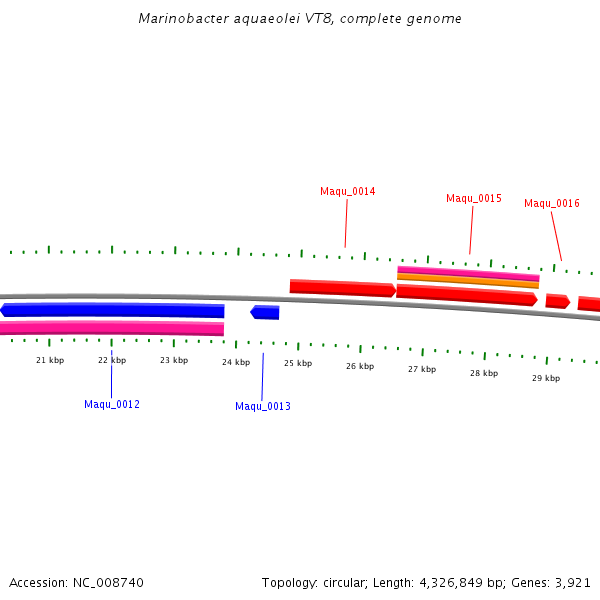 Marinobacter aquaeolei VT8, complete genome

Maqu_0014
Maqu_0015
Maqu_0016

21 kbp
22 kbp
23 kbp
24 kbp
25 kbp
26 kbp
27 kbp
28 kbp
29 kbp

Maqu_0012
Maqu_0013

Accession: NC_008740
Topology: circular; Length: 4,326,849 bp; Genes: 3,921